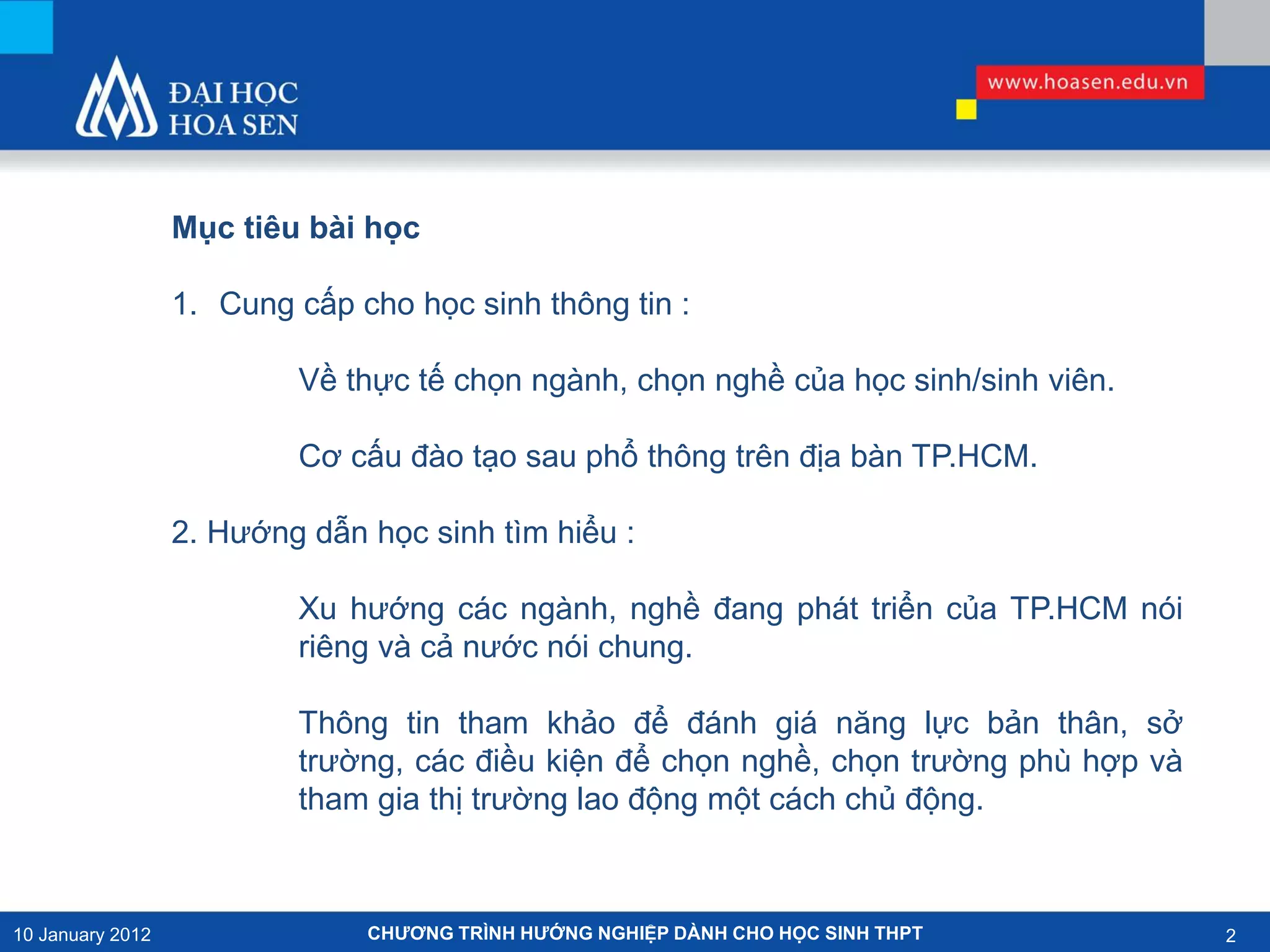 ĐẠI HỌC
HOA SEN

www.hoasen.edu.vn

Mục tiêu bài học

1. Cung cấp cho học sinh thông tin :

Về thực tế chọn ngành, chọn nghề của học sinh/sinh viên.

Cơ cấu đào tạo sau phổ thông trên địa bàn TP.HCM.

2. Hướng dẫn học sinh tìm hiểu :

Xu hướng các ngành, nghề đang phát triển của TP.HCM nói riêng và cả nước nói chung.

Thông tin tham khảo để đánh giá năng lực bản thân, sở trường, các điều kiện để chọn nghề, chọn trường phù hợp và tham gia thị trường lao động một cách chủ động.

10 January 2012

CHƯƠNG TRÌNH HƯỚNG NGHIỆP DÀNH CHO HỌC SINH THPT

2